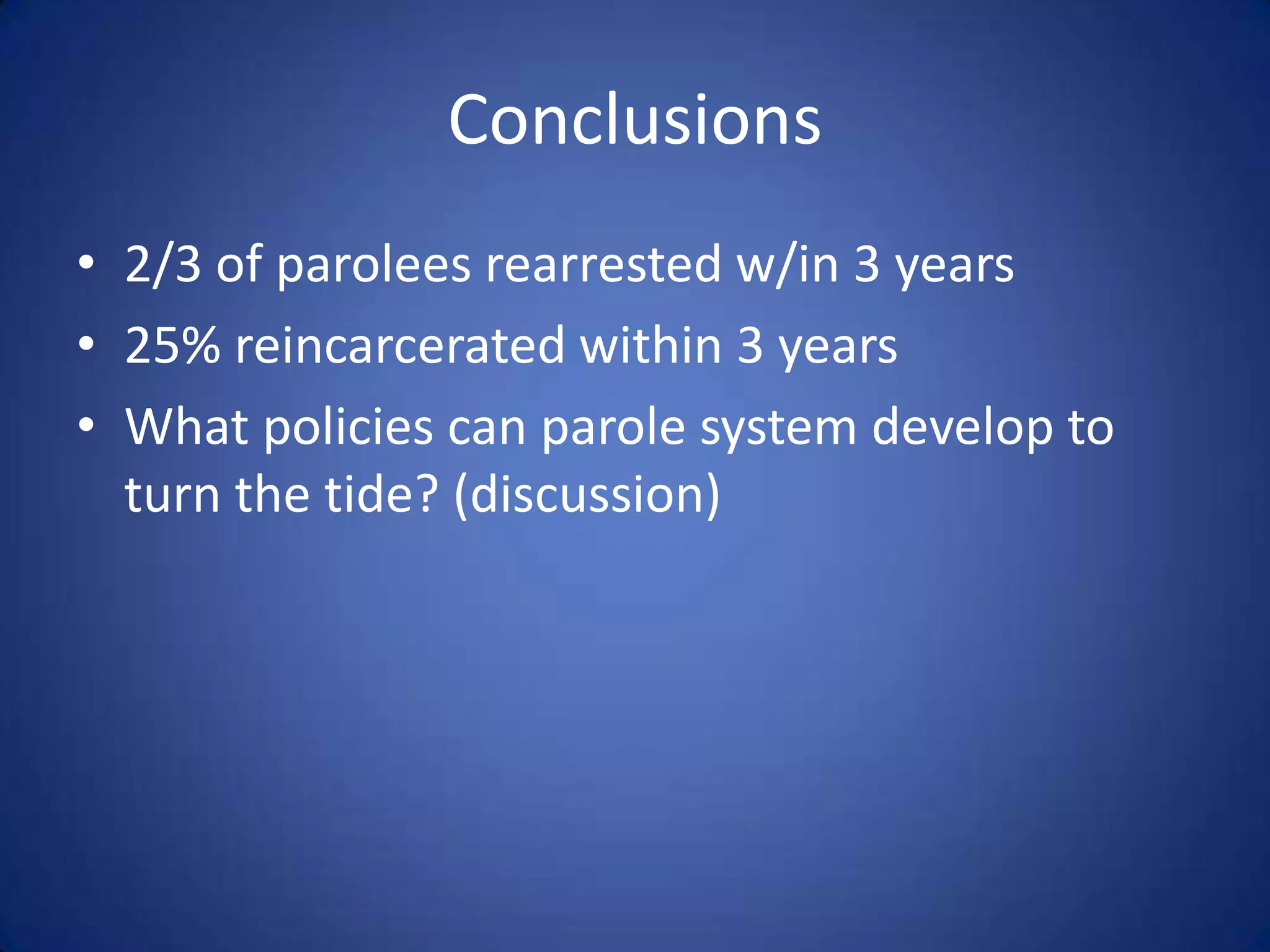 Conclusions

• 2/3 of parolees rearrested w/in 3 years
• 25% reincarcerated within 3 years
• What policies can parole system develop to turn the tide? (discussion)